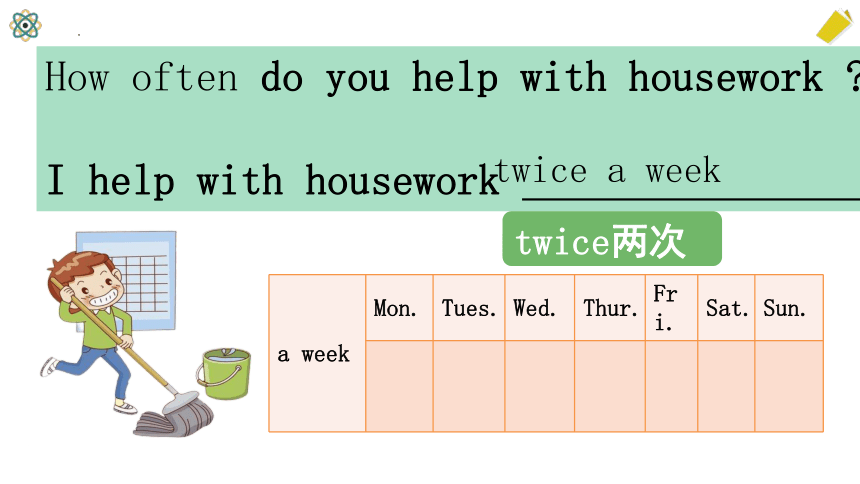 How often do you help with housework ?

I help with housework twice a week

twice两次

| a week | Mon. | Tues. | Wed. | Thur. | Fri. | Sat. | Sun. |
|---|---|---|---|---|---|---|---|
| | | | | | | | |